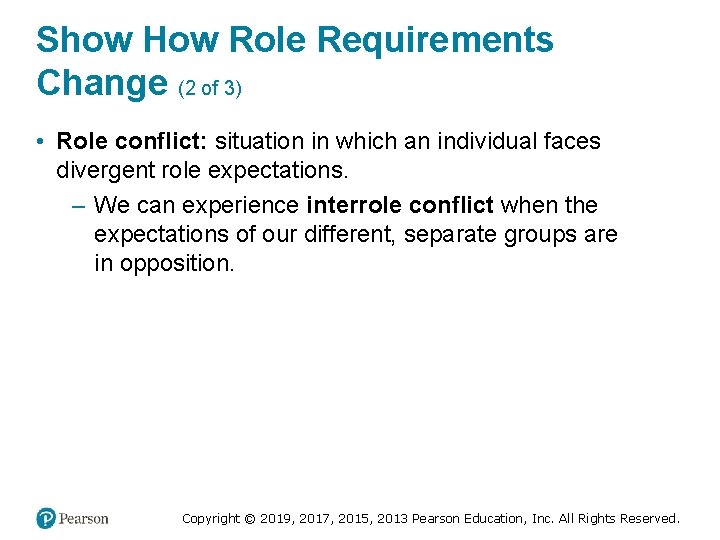 Show How Role Requirements Change (2 of 3)

• Role conflict: situation in which an individual faces divergent role expectations.

– We can experience interrole conflict when the expectations of our different, separate groups are in opposition.

Pearson

Copyright © 2019, 2017, 2015, 2013 Pearson Education, Inc. All Rights Reserved.